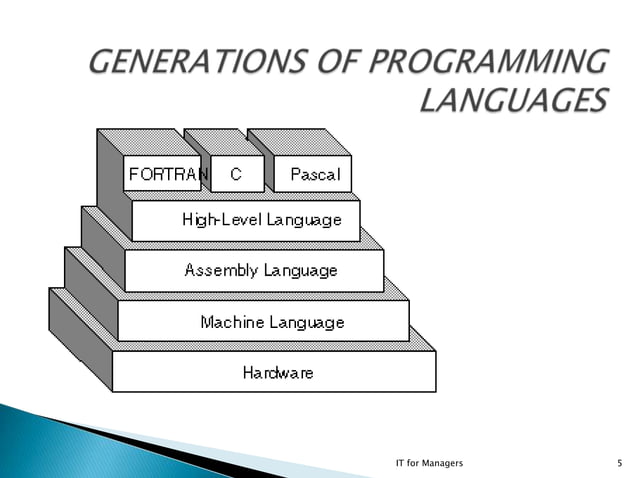 GENERATIONS OF PROGRAMMING LANGUAGES

FORTRAN

C

Pascal

High-Level Language

Assembly Language

Machine Language

Hardware

IT for Managers

5